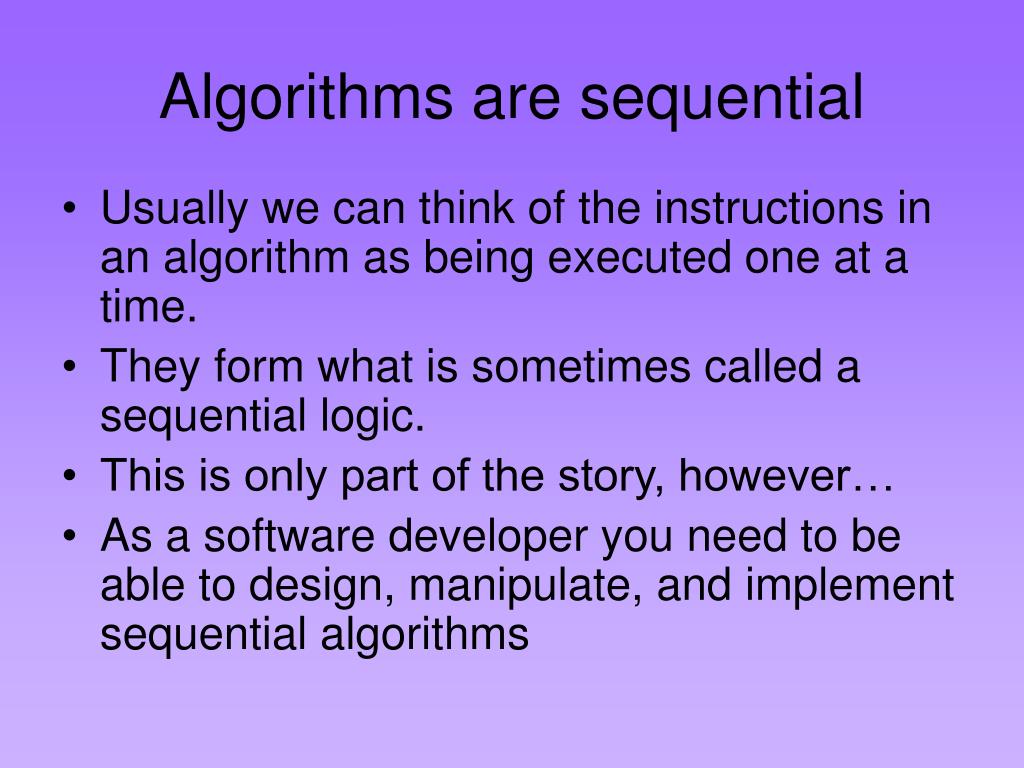 Algorithms are sequential

• Usually we can think of the instructions in an algorithm as being executed one at a time.
• They form what is sometimes called a sequential logic.
• This is only part of the story, however…
• As a software developer you need to be able to design, manipulate, and implement sequential algorithms